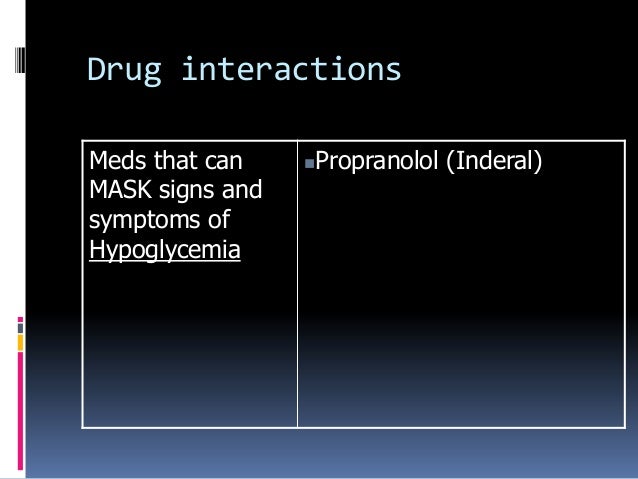 Drug interactions

| Meds that can MASK signs and symptoms of Hypoglycemia | ▪Propranolol (Inderal) |
|---|---|